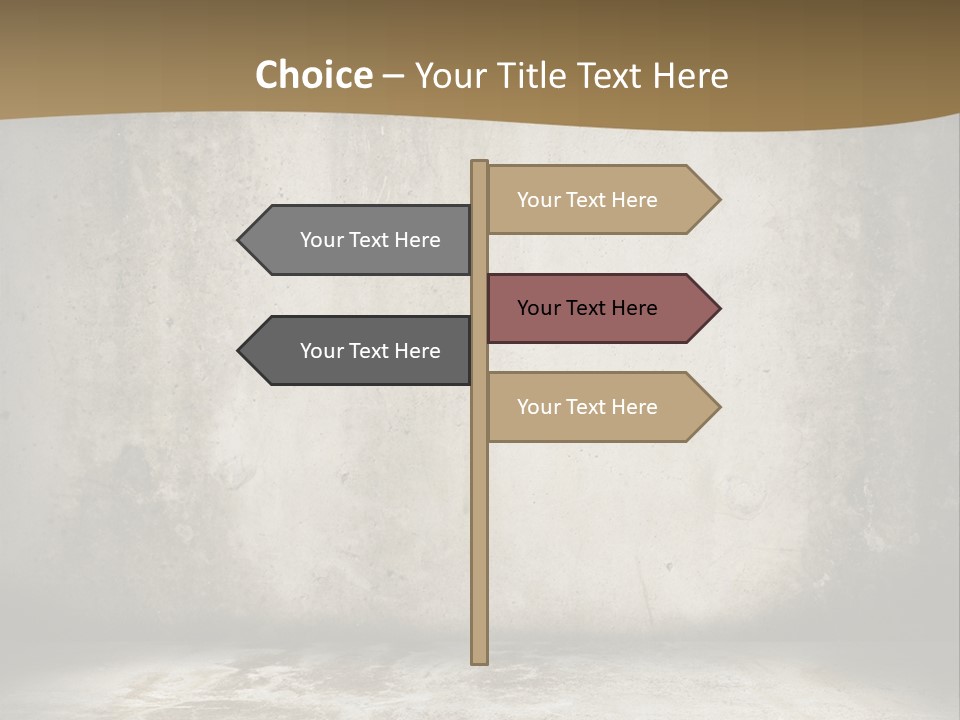 Choice – Your Title Text Here

Your Text Here

Your Text Here

Your Text Here

Your Text Here

Your Text Here